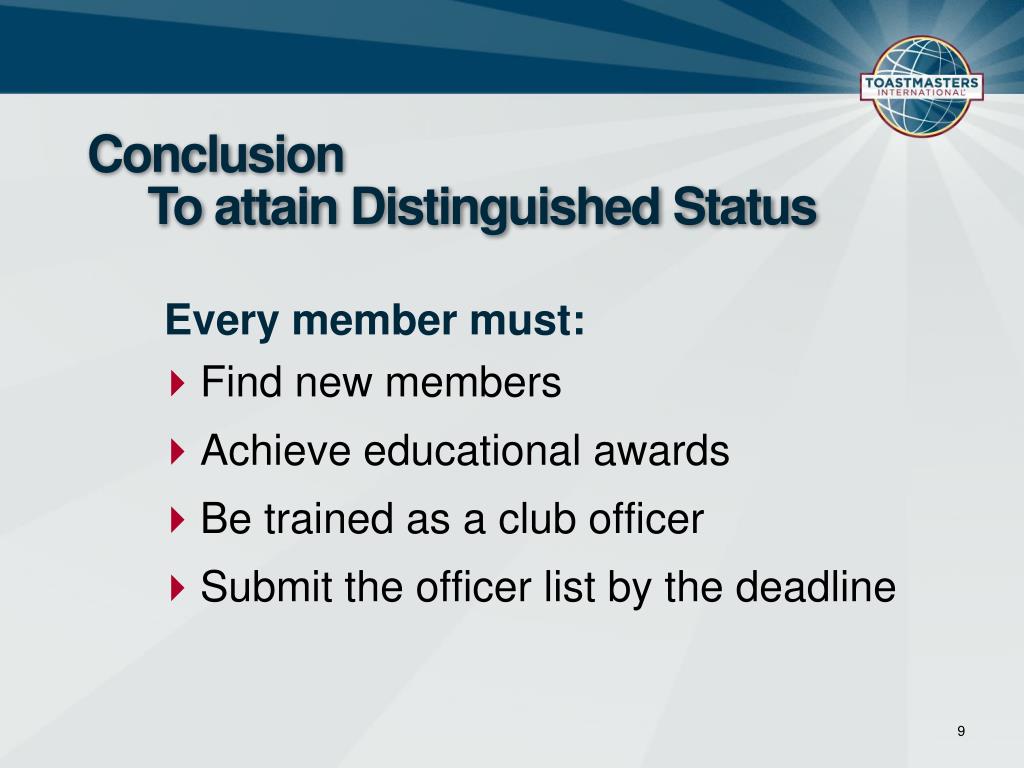 TOASTMASTERS INTERNATIONAL

Conclusion
To attain Distinguished Status

Every member must:
Find new members
Achieve educational awards
Be trained as a club officer
Submit the officer list by the deadline

9